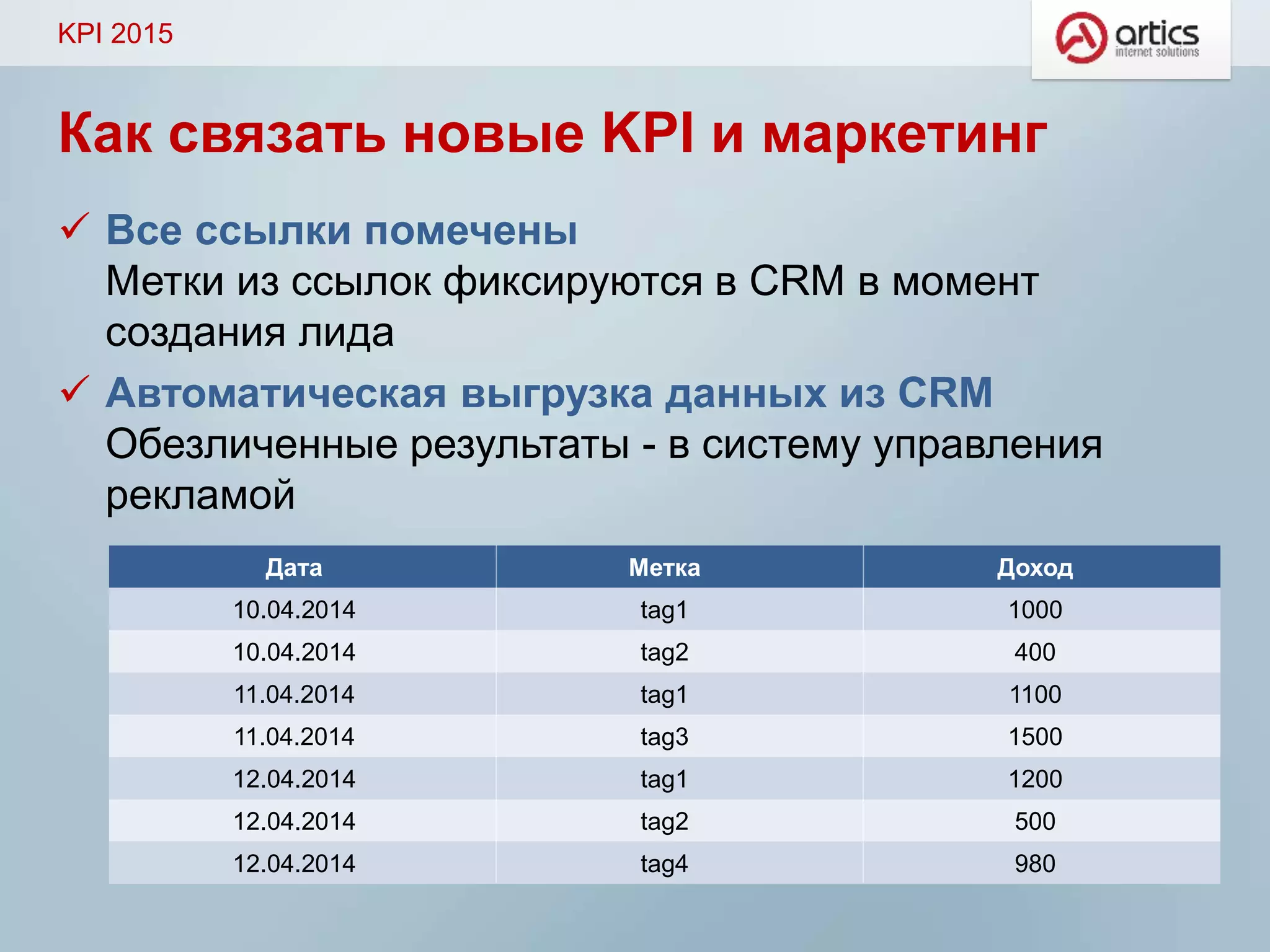 KPI 2015

artics
internet solutions

Как связать новые KPI и маркетинг

✓ Все ссылки помечены
Метки из ссылок фиксируются в CRM в момент создания лида

✓ Автоматическая выгрузка данных из CRM
Обезличенные результаты - в систему управления рекламой

| Дата | Метка | Доход |
|---|---|---|
| 10.04.2014 | tag1 | 1000 |
| 10.04.2014 | tag2 | 400 |
| 11.04.2014 | tag1 | 1100 |
| 11.04.2014 | tag3 | 1500 |
| 12.04.2014 | tag1 | 1200 |
| 12.04.2014 | tag2 | 500 |
| 12.04.2014 | tag4 | 980 |